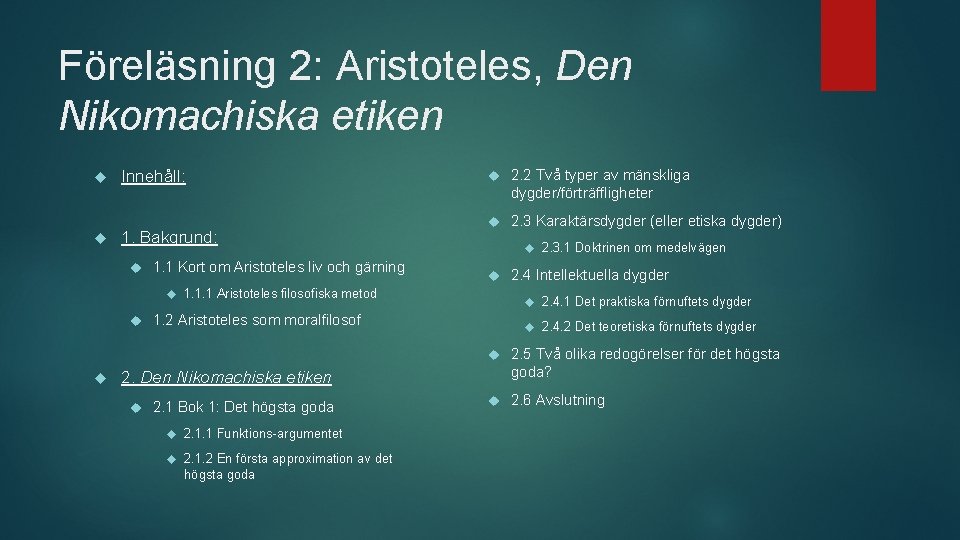 Föreläsning 2: Aristoteles, Den Nikomachiska etiken

Innehåll:

1. Bakgrund:

1.1 Kort om Aristoteles liv och gärning

1.1.1 Aristoteles filosofiska metod

1.2 Aristoteles som moralfilosof

2. Den Nikomachiska etiken

2.1 Bok 1: Det högsta goda

2.1.1 Funktions-argumentet

2.1.2 En första approximation av det högsta goda

2.2 Två typer av mänskliga dygder/förträffligheter

2.3 Karaktärsdygder (eller etiska dygder)

2.3.1 Doktrinen om medelvägen

2.4 Intellektuella dygder

2.4.1 Det praktiska förnuftets dygder

2.4.2 Det teoretiska förnuftets dygder

2.5 Två olika redogörelser för det högsta goda?

2.6 Avslutning